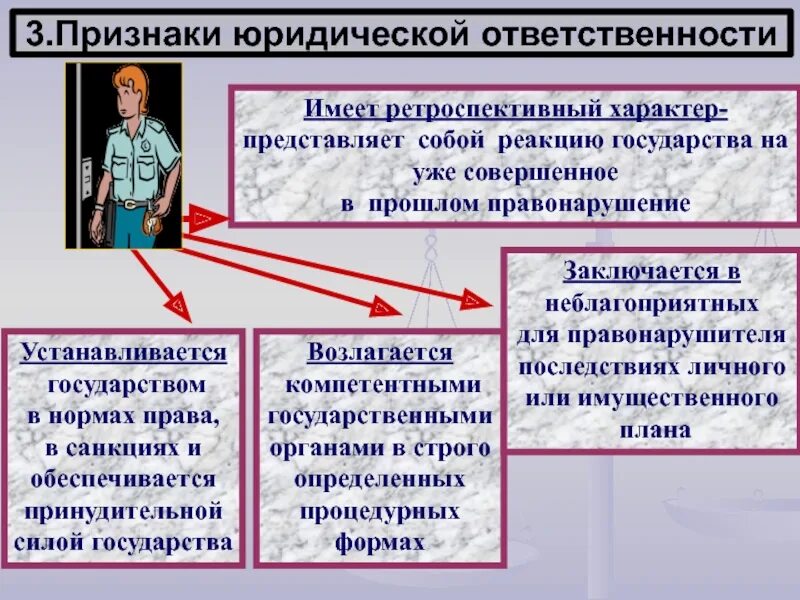 3.Признаки юридической ответственности

Имеет ретроспективный характер- представляет собой реакцию государства на уже совершенное в прошлом правонарушение

Заключается в неблагоприятных для правонарушителя последствиях личного или имущественного плана

Устанавливается государством в нормах права, в санкциях и обеспечивается принудительной силой государства

Возлагается компетентными государственными органами в строго определенных процедурных формах